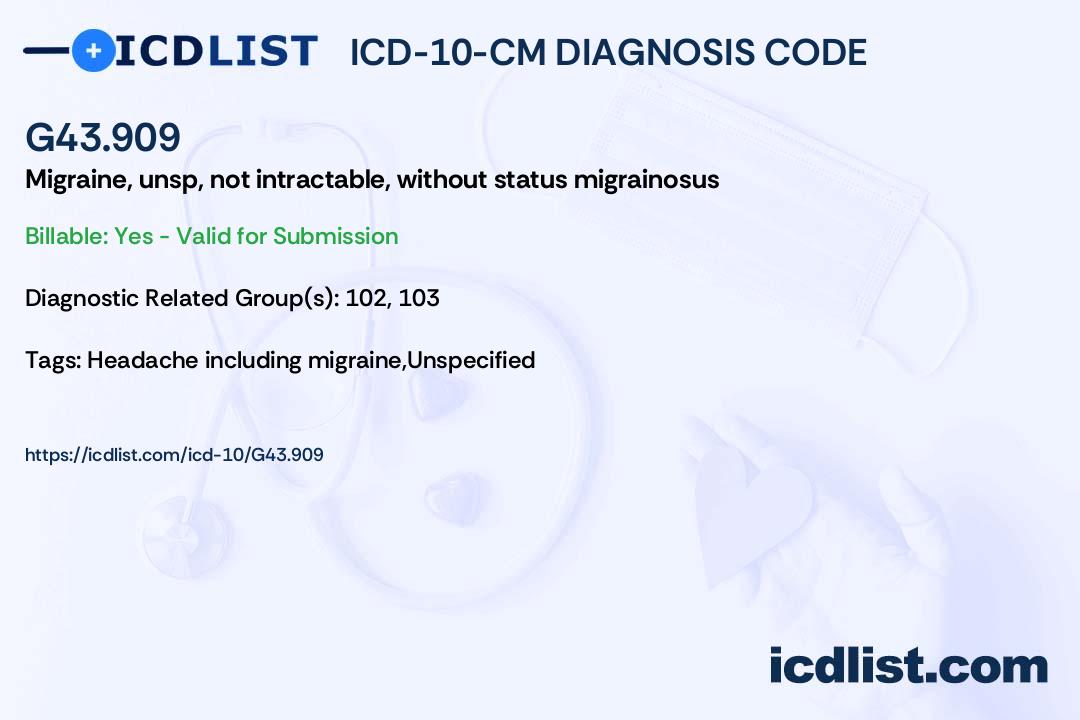 ICDLIST ICD-10-CM DIAGNOSIS CODE

G43.909

Migraine, unsp, not intractable, without status migrainosus

Billable: Yes - Valid for Submission

Diagnostic Related Group(s): 102, 103

Tags: Headache including migraine,Unspecified

https://icdlist.com/icd-10/G43.909

icdlist.com